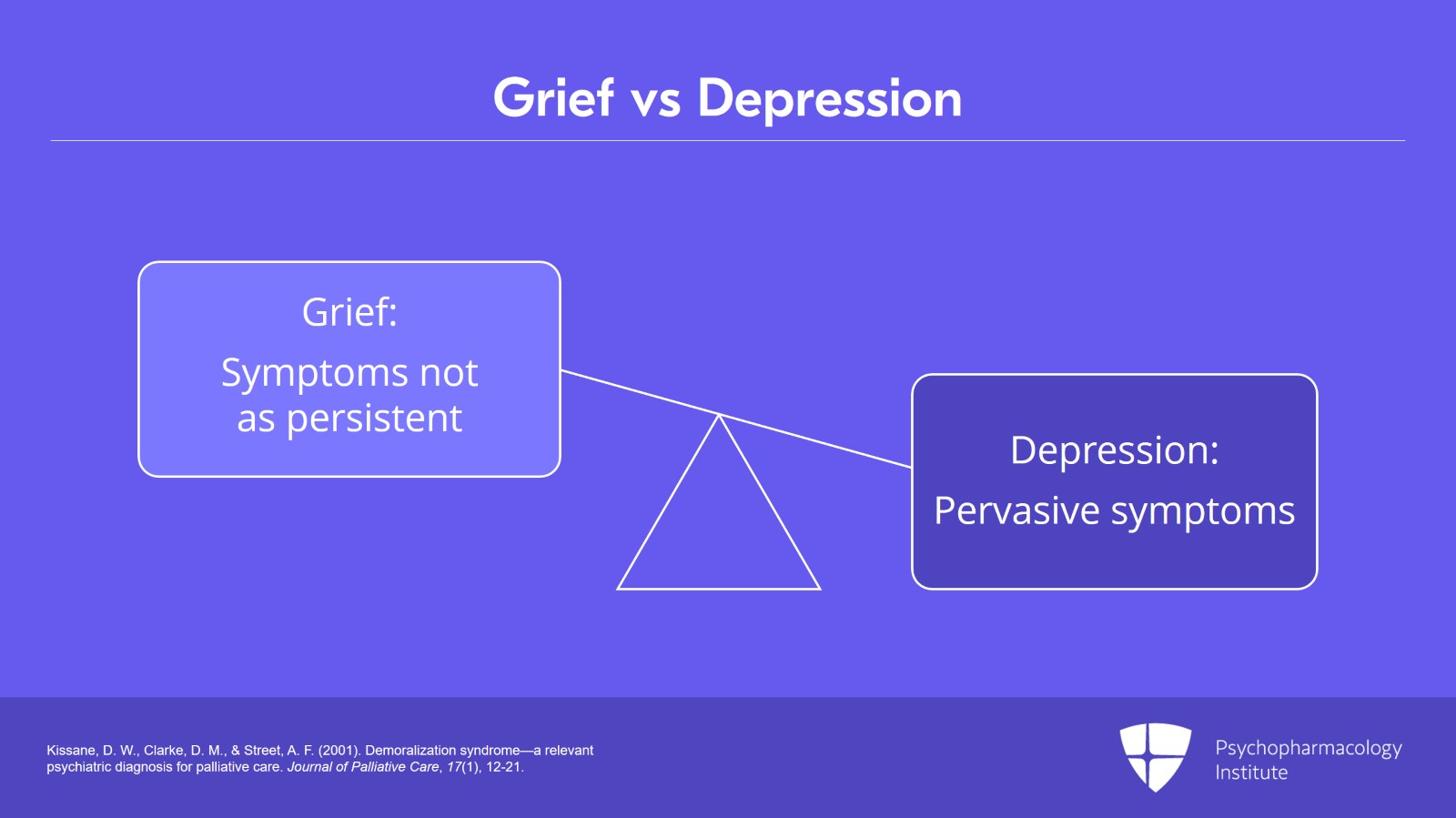 Grief vs Depression

Grief:

Symptoms not as persistent

Depression:

Pervasive symptoms

Kissane, D. W., Clarke, D. M., & Street, A. F. (2001). Demoralization syndrome—a relevant psychiatric diagnosis for palliative care. Journal of Palliative Care, 17(1), 12-21.

Psychopharmacology Institute